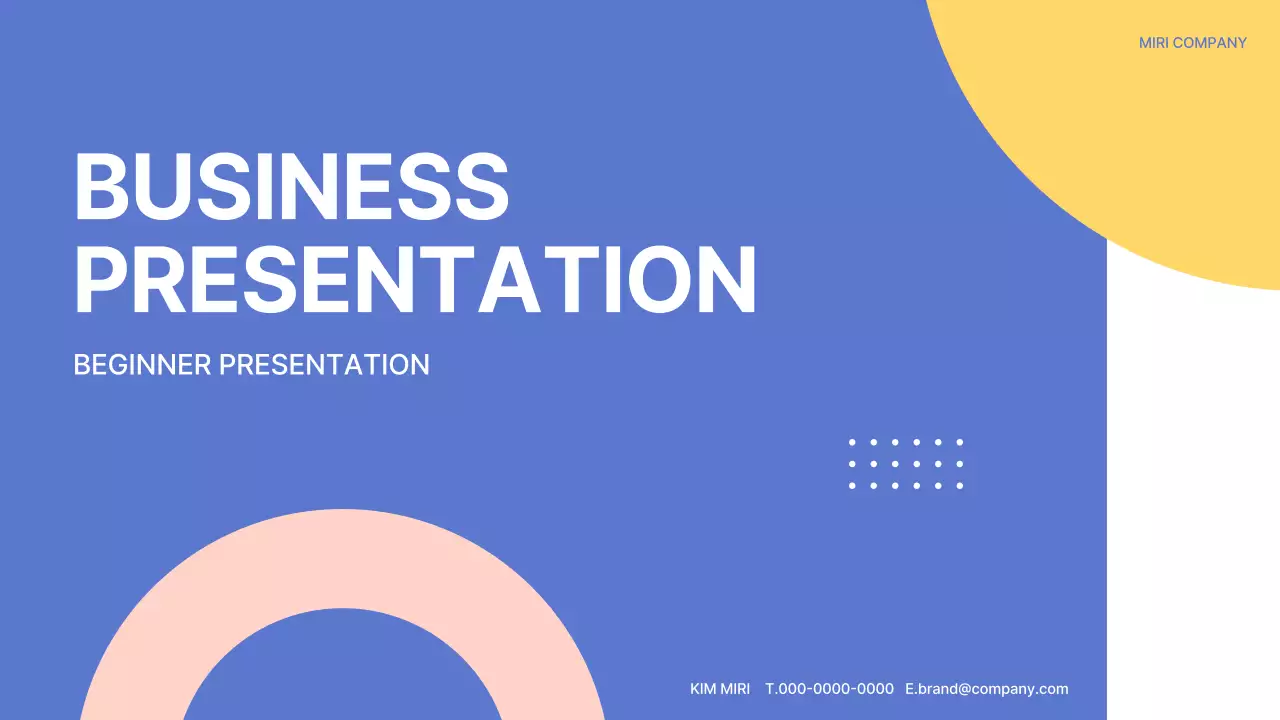 MIRI COMPANY

BUSINESS PRESENTATION

BEGINNER PRESENTATION

KIM MIRI T.000-0000-0000 E.brand@company.com